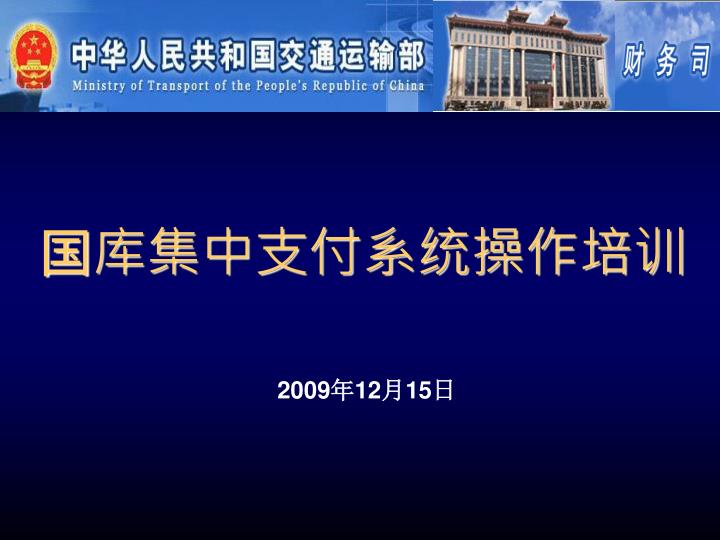 中华人民共和国交通运输部
Ministry of Transport of the People's Republic of China

财务司

国库集中支付系统操作培训

2009年12月15日